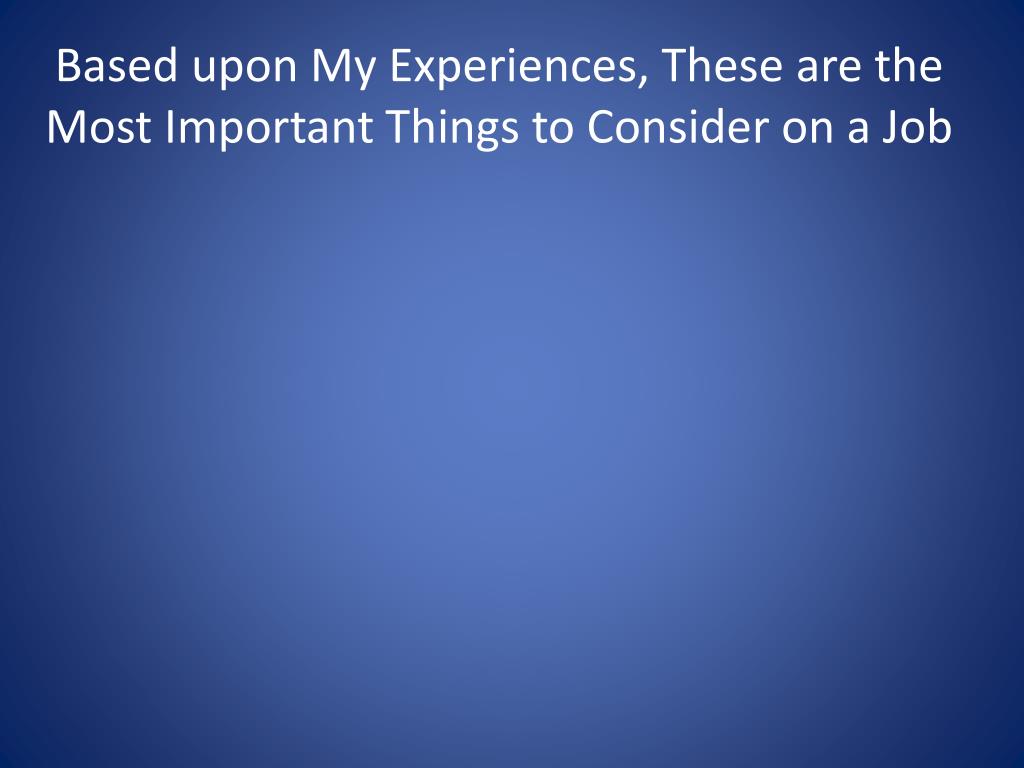 Based upon My Experiences, These are the Most Important Things to Consider on a Job